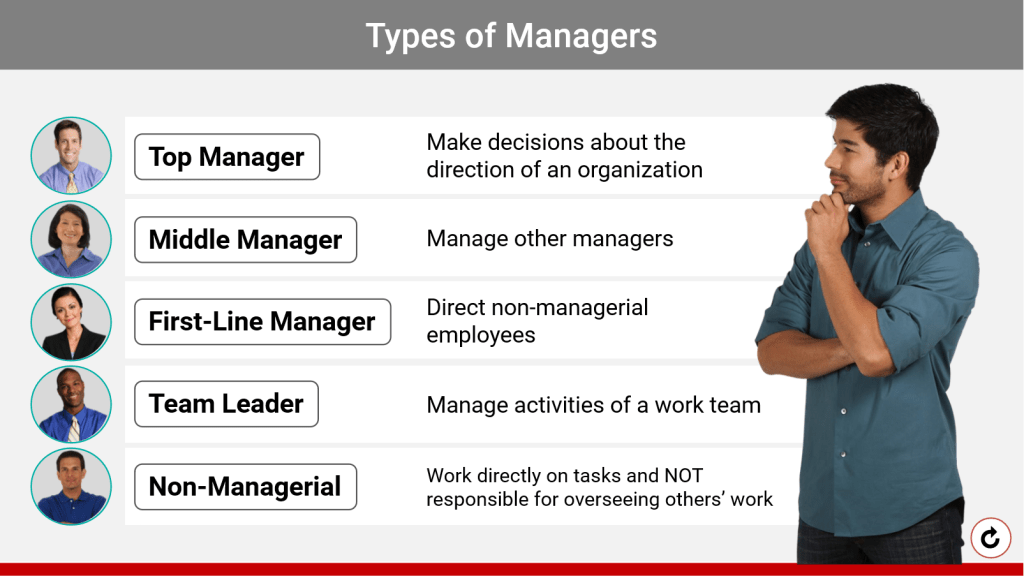 Types of Managers

Top Manager
Make decisions about the direction of an organization

Middle Manager
Manage other managers

First-Line Manager
Direct non-managerial employees

Team Leader
Manage activities of a work team

Non-Managerial
Work directly on tasks and NOT responsible for overseeing others' work